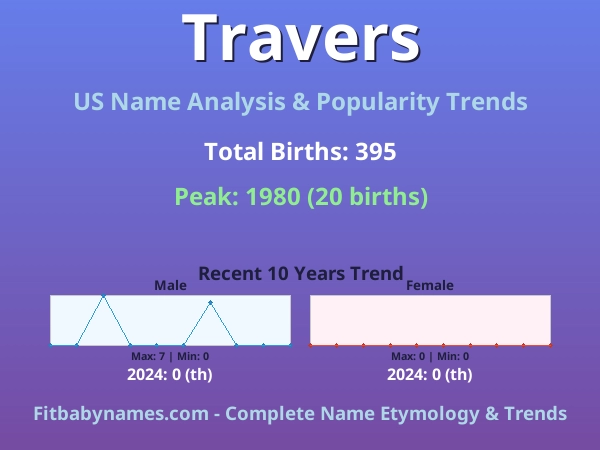 Travers

US Name Analysis & Popularity Trends

Total Births: 395

Peak: 1980 (20 births)

Recent 10 Years Trend

Male

Max: 7 | Min: 0

2024: 0 (th)

Female

Max: 0 | Min: 0

2024: 0 (th)

Fitbabynames.com - Complete Name Etymology & Trends